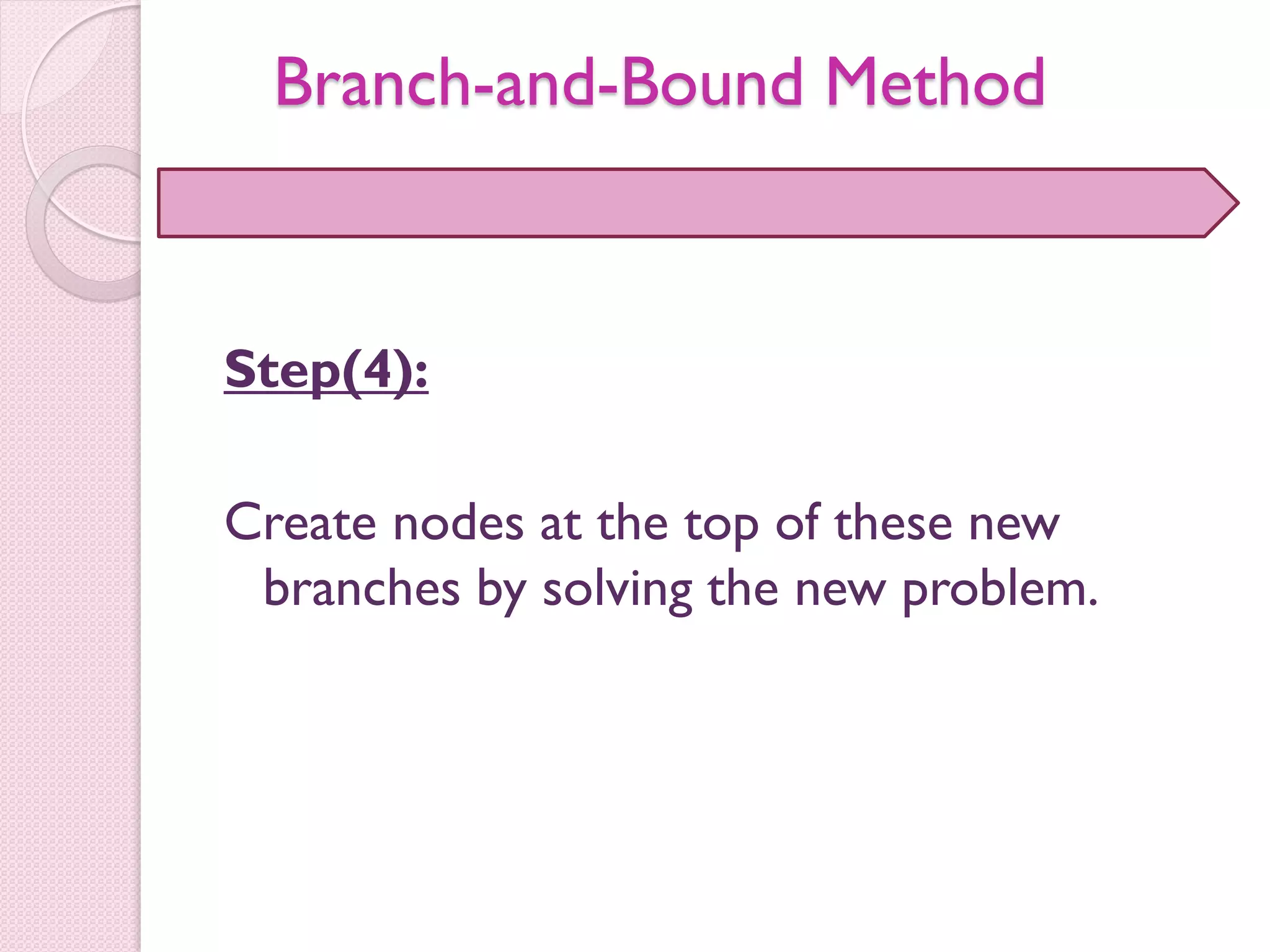 Branch-and-Bound Method

Step(4):

Create nodes at the top of these new branches by solving the new problem.